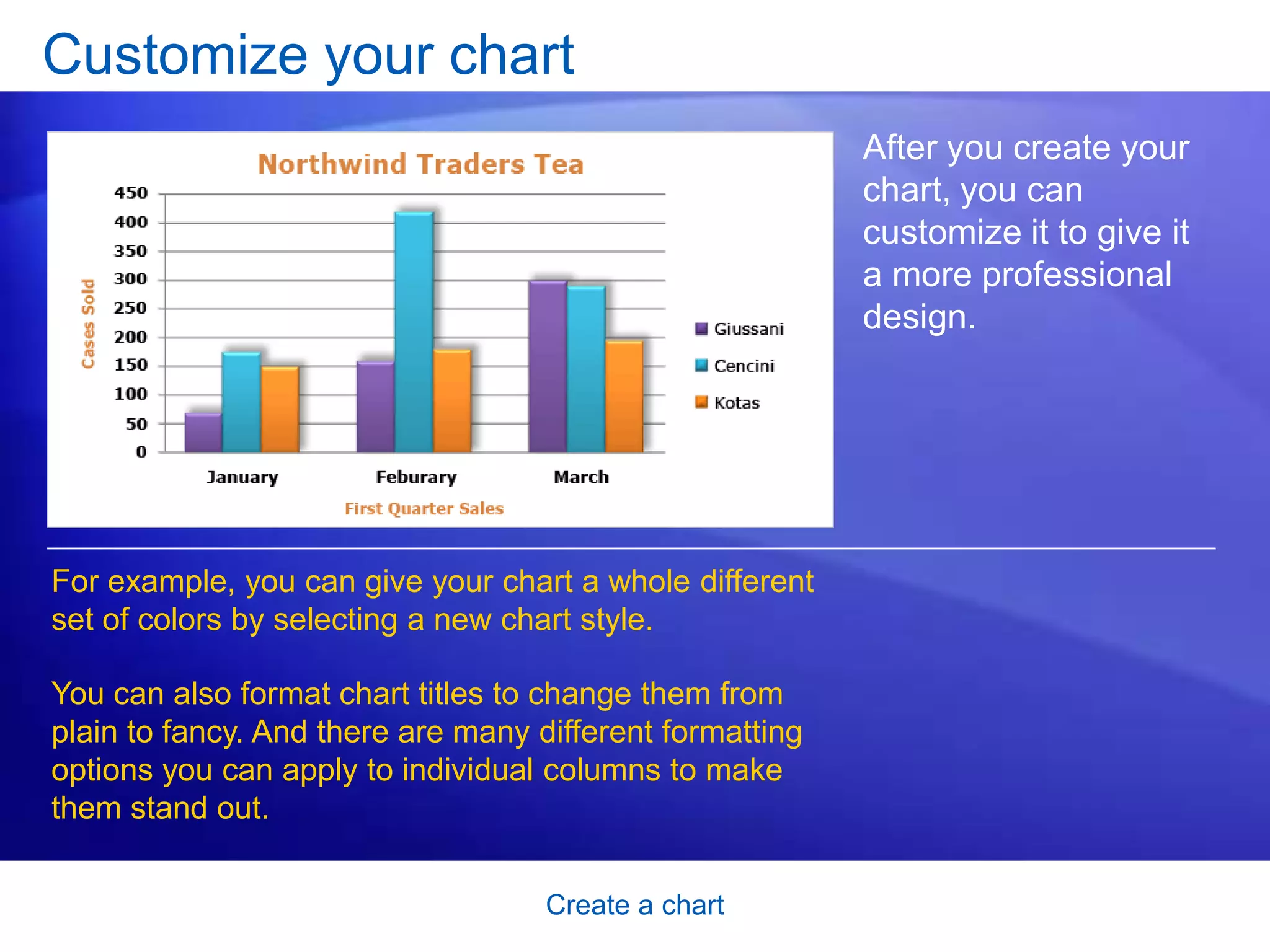 Customize your chart

Northwind Traders Tea

Cases Sold

450
400
350
300
250
200
150
100
50
0

January
Feburary
March

First Quarter Sales

Giussani
Cencini
Kotas

After you create your chart, you can customize it to give it a more professional design.

For example, you can give your chart a whole different set of colors by selecting a new chart style.

You can also format chart titles to change them from plain to fancy. And there are many different formatting options you can apply to individual columns to make them stand out.

Create a chart